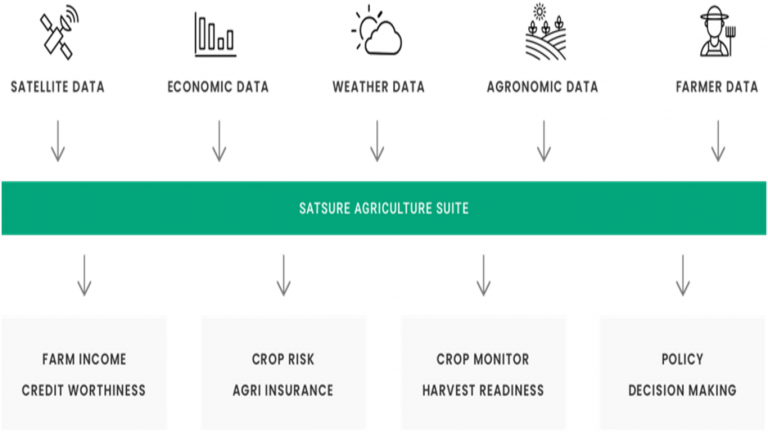 SATELLITE DATA

ECONOMIC DATA

WEATHER DATA

AGRONOMIC DATA

FARMER DATA

SATSURE AGRICULTURE SUITE

FARM INCOME
CREDIT WORTHINESS

CROP RISK
AGRI INSURANCE

CROP MONITOR
HARVEST READINESS

POLICY
DECISION MAKING